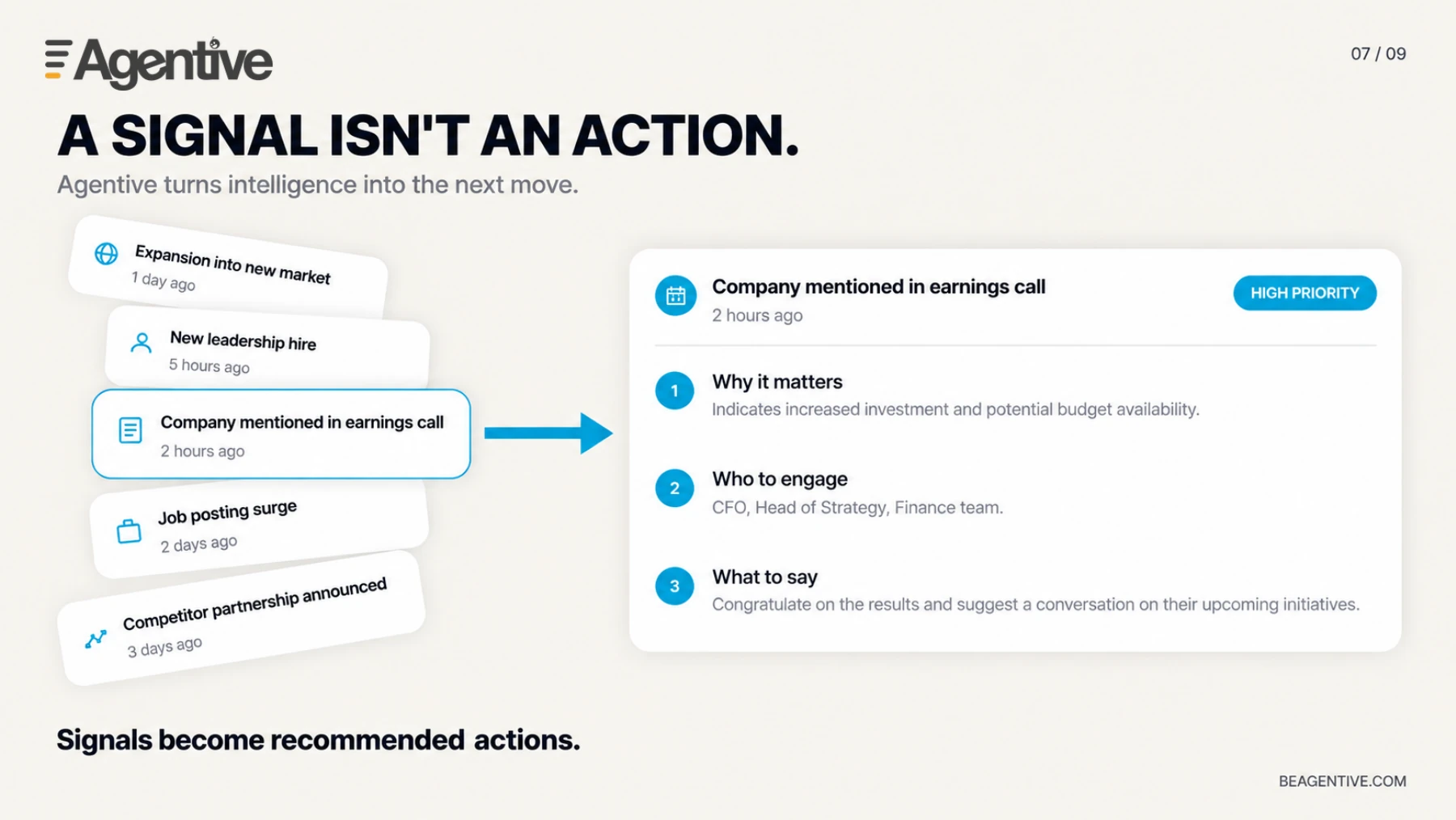 Agentive

07 / 09

A SIGNAL ISN'T AN ACTION.

Agentive turns intelligence into the next move.

Expansion into new market
1 day ago

New leadership hire
5 hours ago

Company mentioned in earnings call
2 hours ago

Job posting surge
2 days ago

Competitor partnership announced
3 days ago

Company mentioned in earnings call
2 hours ago

HIGH PRIORITY

1 Why it matters
Indicates increased investment and potential budget availability.

2 Who to engage
CFO, Head of Strategy, Finance team.

3 What to say
Congratulate on the results and suggest a conversation on their upcoming initiatives.

Signals become recommended actions.

BEAGENTIVE.COM